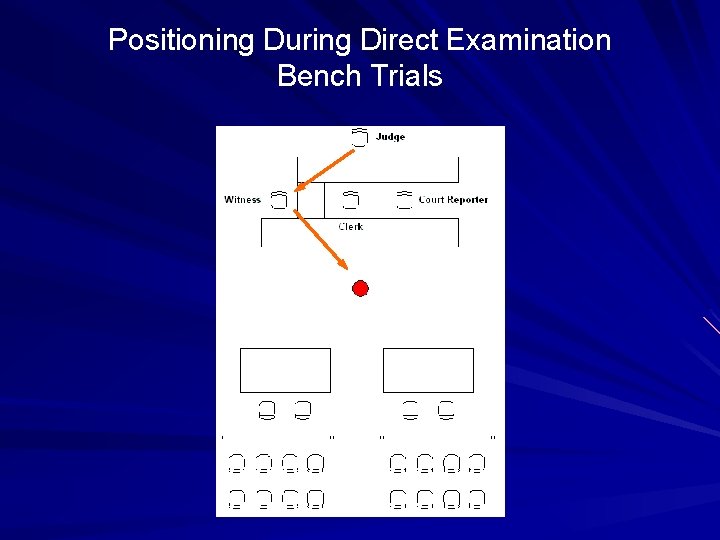 Positioning During Direct Examination
Bench Trials

Judge

Witness

Court Reporter

Clerk